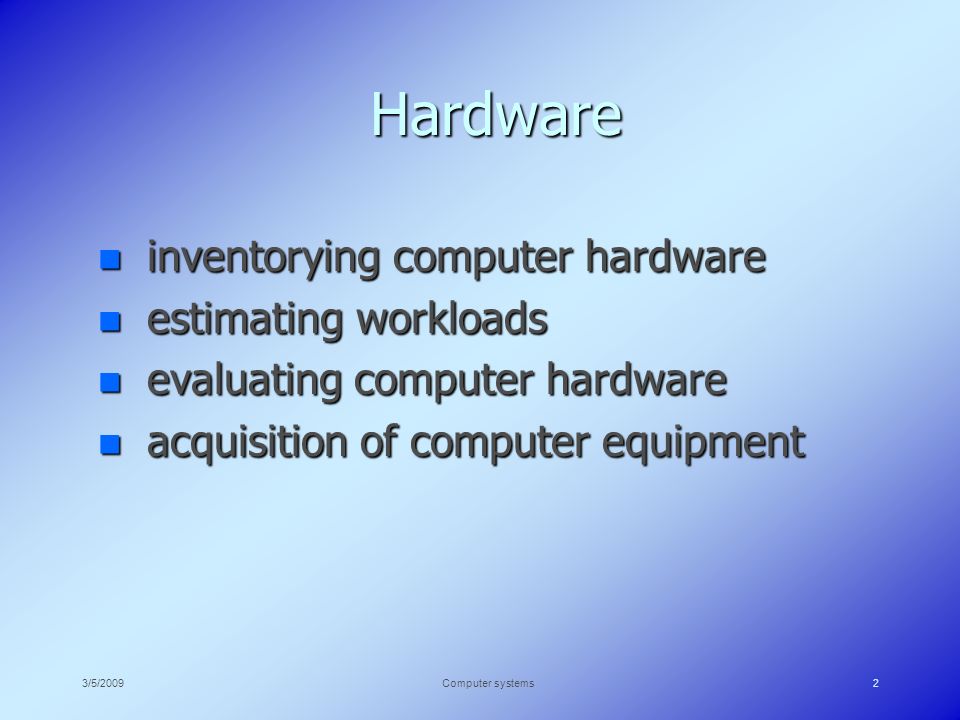 Hardware

- inventorying computer hardware
- estimating workloads
- evaluating computer hardware
- acquisition of computer equipment

3/5/2009 Computer systems 2